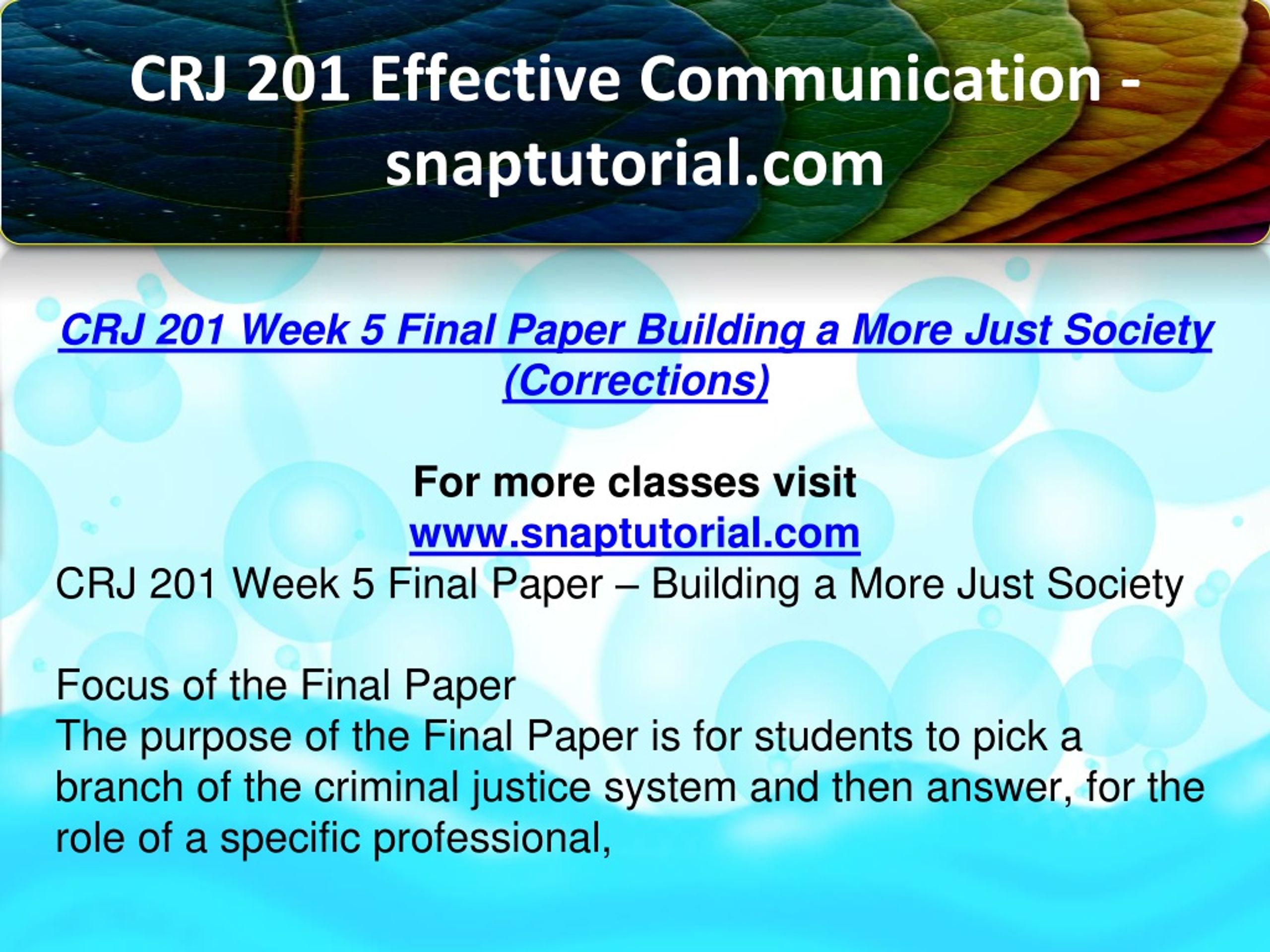 CRJ 201 Effective Communication - snaptutorial.com

CRJ 201 Week 5 Final Paper Building a More Just Society (Corrections)

For more classes visit
www.snaptutorial.com
CRJ 201 Week 5 Final Paper – Building a More Just Society

Focus of the Final Paper
The purpose of the Final Paper is for students to pick a branch of the criminal justice system and then answer, for the role of a specific professional,